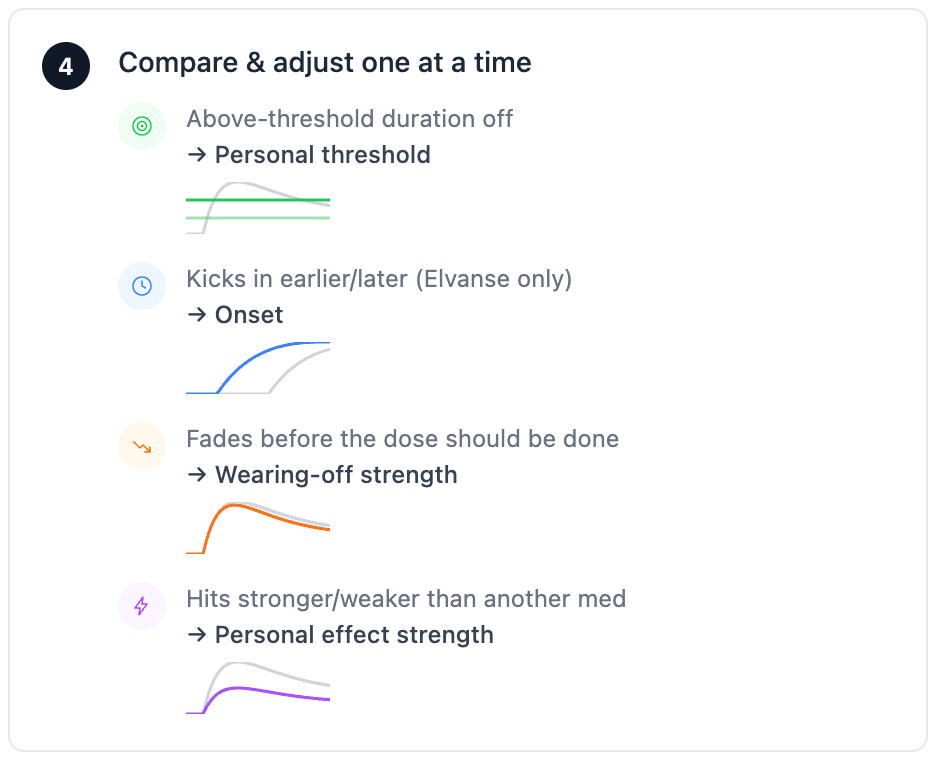 4 Compare & adjust one at a time

Above-threshold duration off
→ Personal threshold

Kicks in earlier/later (Elvanse only)
→ Onset

Fades before the dose should be done
→ Wearing-off strength

Hits stronger/weaker than another med
→ Personal effect strength